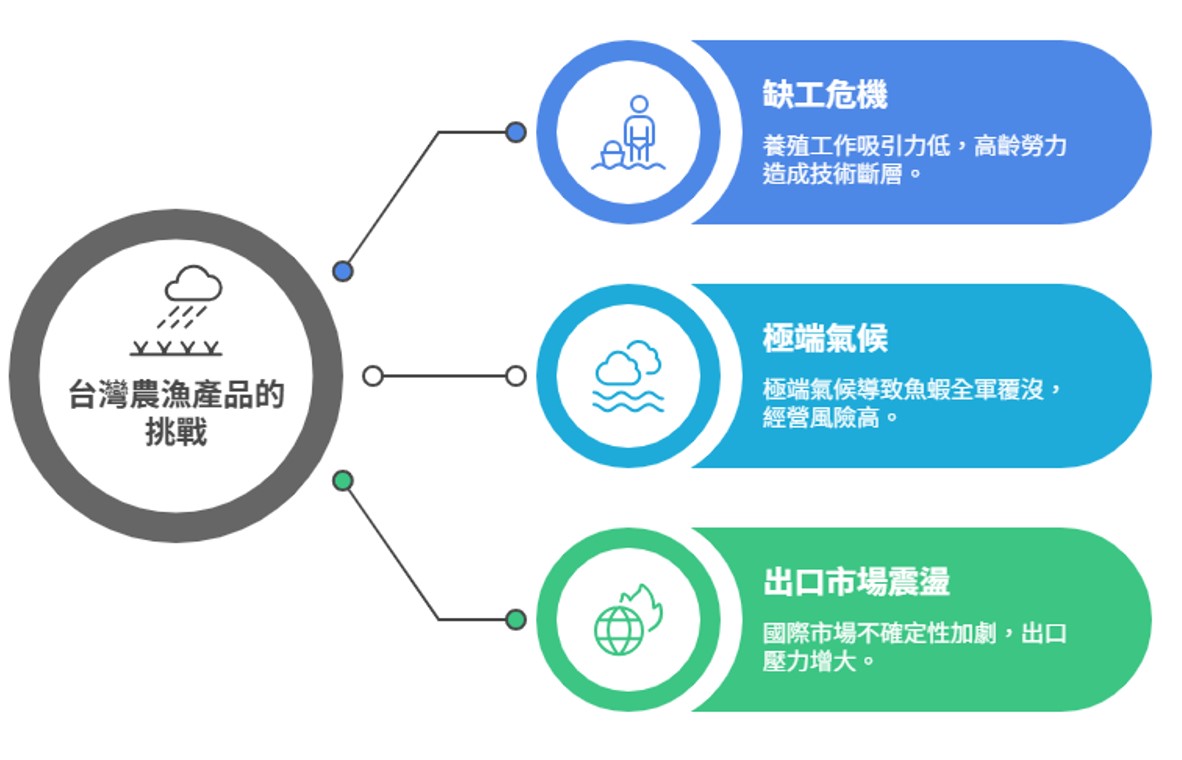 台灣農漁產品的挑戰

缺工危機

養殖工作吸引力低，高齡勞力造成技術斷層。

極端氣候

極端氣候導致魚蝦全軍覆沒，經營風險高。

出口市場震盪

國際市場不確定性加劇，出口壓力增大。